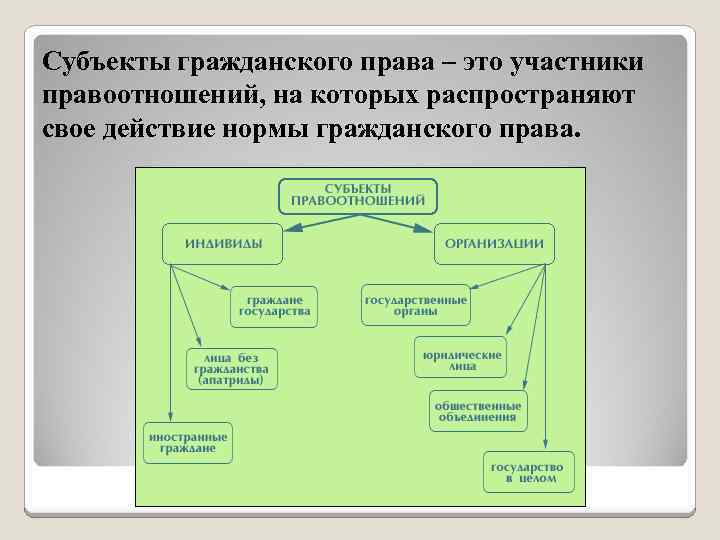 Субъекты гражданского права – это участники правоотношений, на которых распространяют свое действие нормы гражданского права.

СУБЪЕКТЫ ПРАВООТНОШЕНИЙ

ИНДИВИДЫ

ОРГАНИЗАЦИИ

граждане государства

лица без гражданства (апатриды)

иностранные граждане

государственные органы

юридические лица

общественные объединения

государство в целом